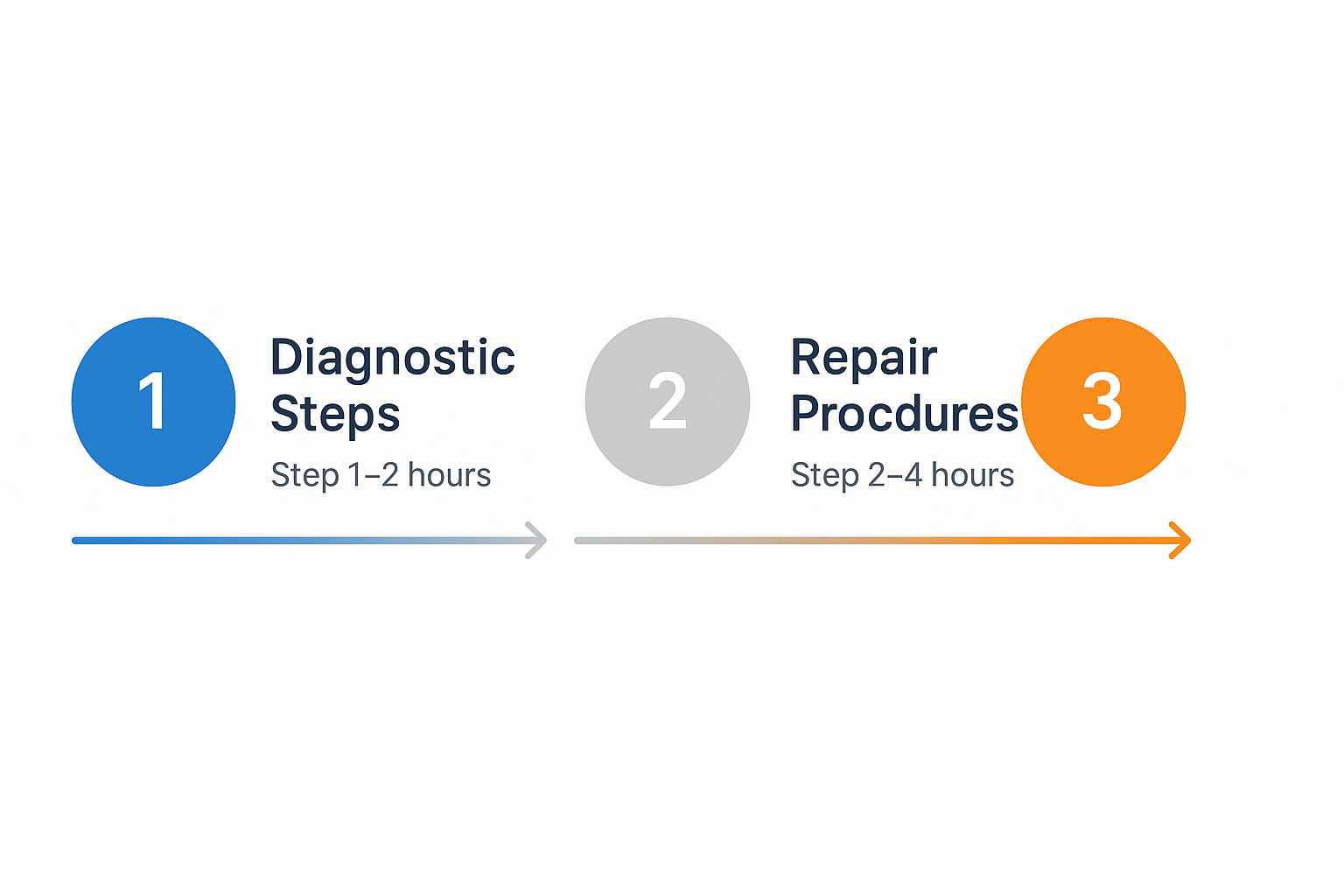 1

Diagnostic Steps

Step 1–2 hours

2

Repair Procdures

Step 2–4 hours

3